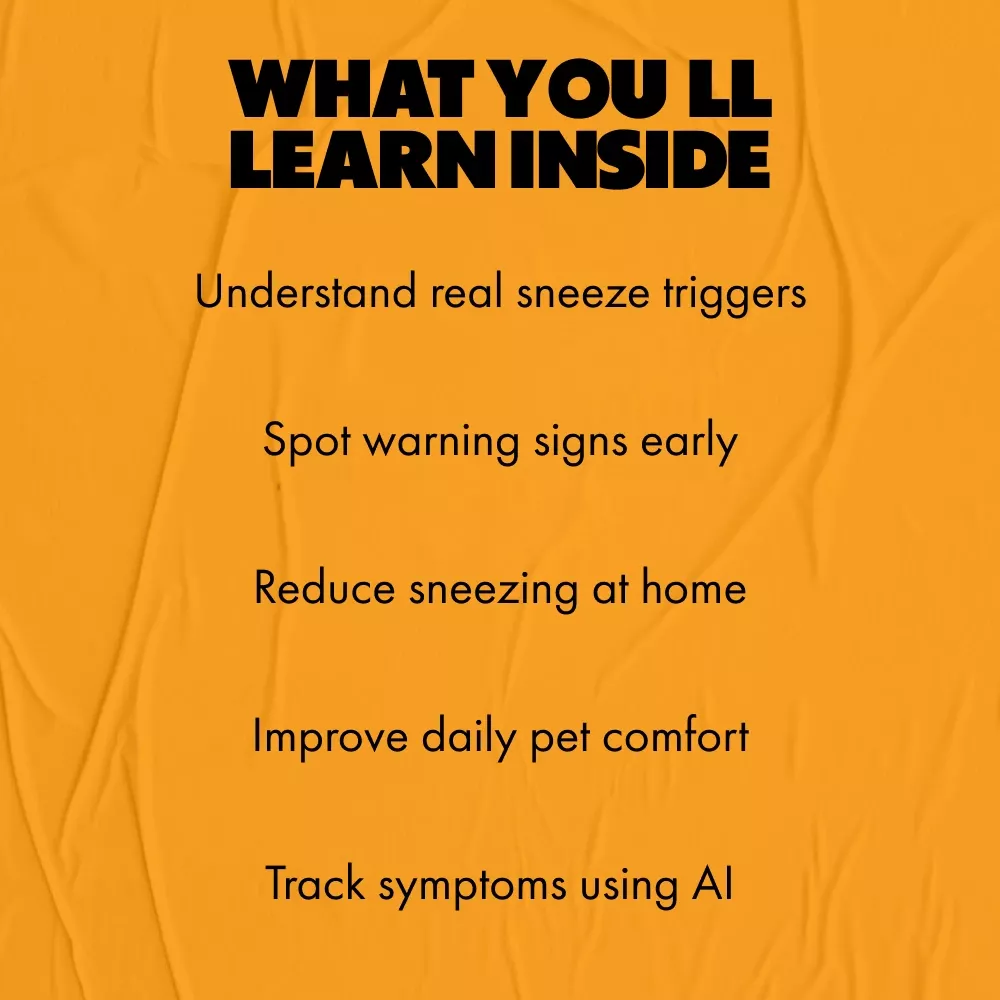 WHAT YOU LL LEARN INSIDE

Understand real sneeze triggers

Spot warning signs early

Reduce sneezing at home

Improve daily pet comfort

Track symptoms using AI